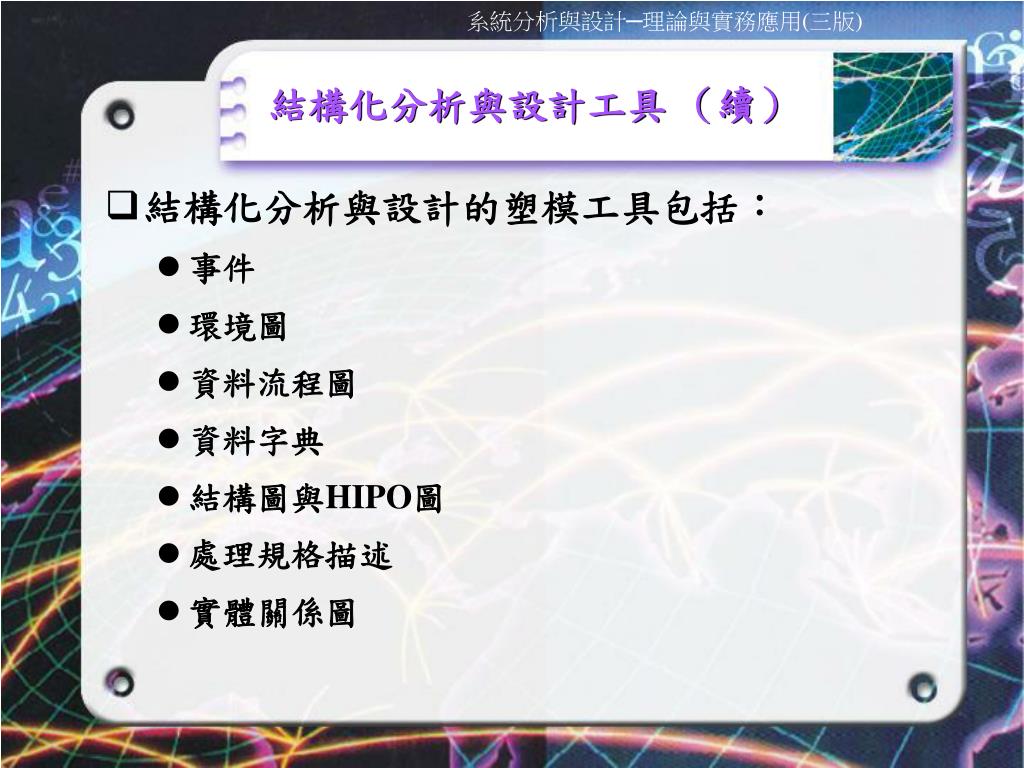 系統分析與設計─理論與實務應用(三版)

結構化分析與設計工具（續）

❑結構化分析與設計的塑模工具包括：
● 事件
● 環境圖
● 資料流程圖
● 資料字典
● 結構圖與HIPO圖
● 處理規格描述
● 實體關係圖